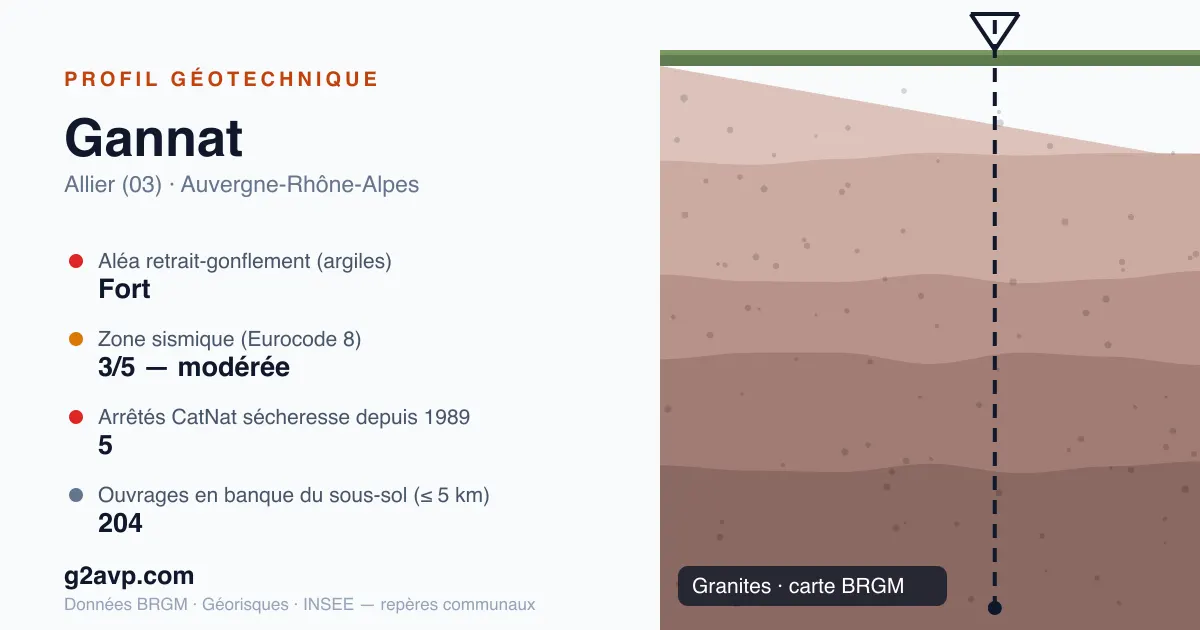 PROFIL GÉOTECHNIQUE

Gannat

Allier (03) · Auvergne-Rhône-Alpes

Aléa retrait-gonflement (argiles)
Fort

Zone sismique (Eurocode 8)
3/5 — modérée

Arrêtés CatNat sécheresse depuis 1989
5

Ouvrages en banque du sous-sol (≤ 5 km)
204

g2avp.com

Données BRGM · Géorisques · INSEE — repères communaux

Granites · carte BRGM